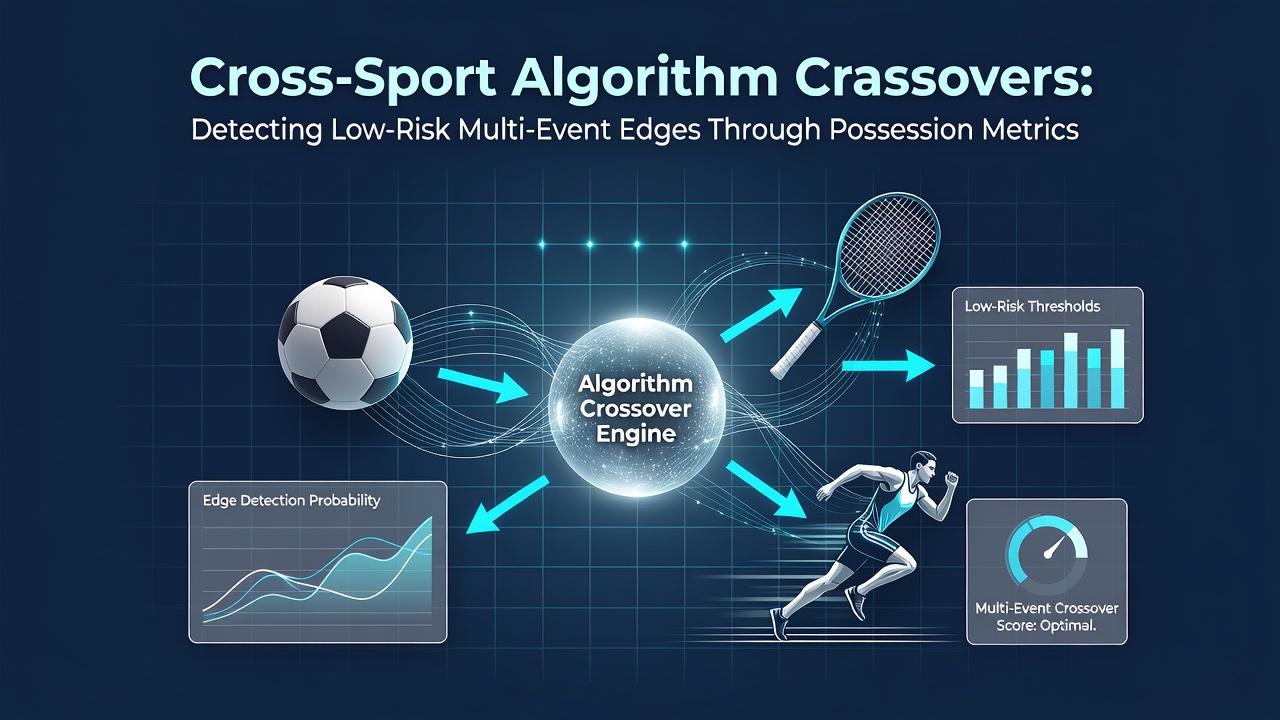 Cross-Sport Algorithm Crassovers:
Detecting Low-Risk Multi-Event Edges Through Possession Metrics

Algorithm Crossover Engine

Low-Risk Thresholds

Edge Detection Probability

Multi-Event Crossover Score: Optimal.